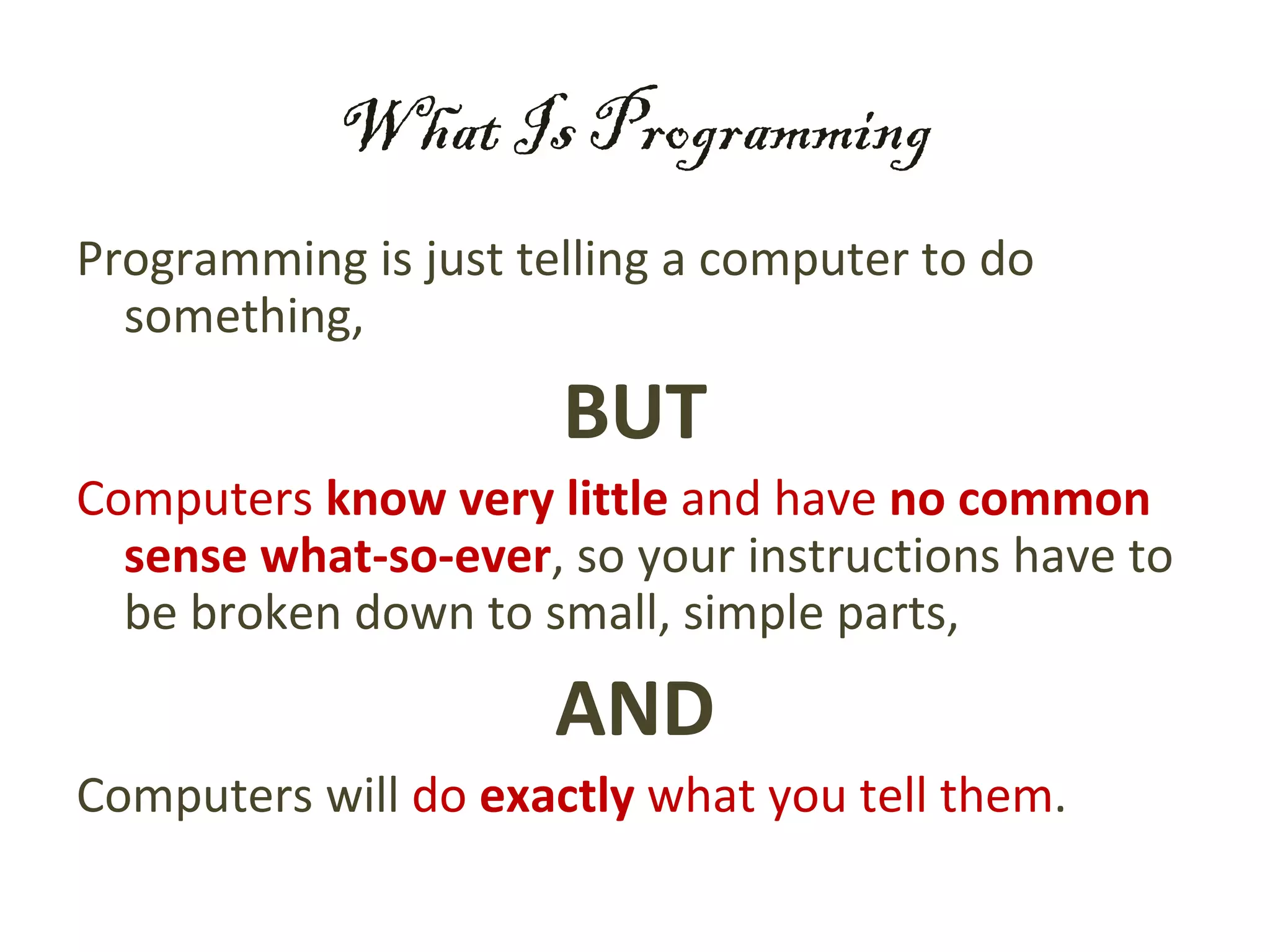 What Is Programming

Programming is just telling a computer to do something,

BUT

Computers know very little and have no common sense what-so-ever, so your instructions have to be broken down to small, simple parts,

AND

Computers will do exactly what you tell them.